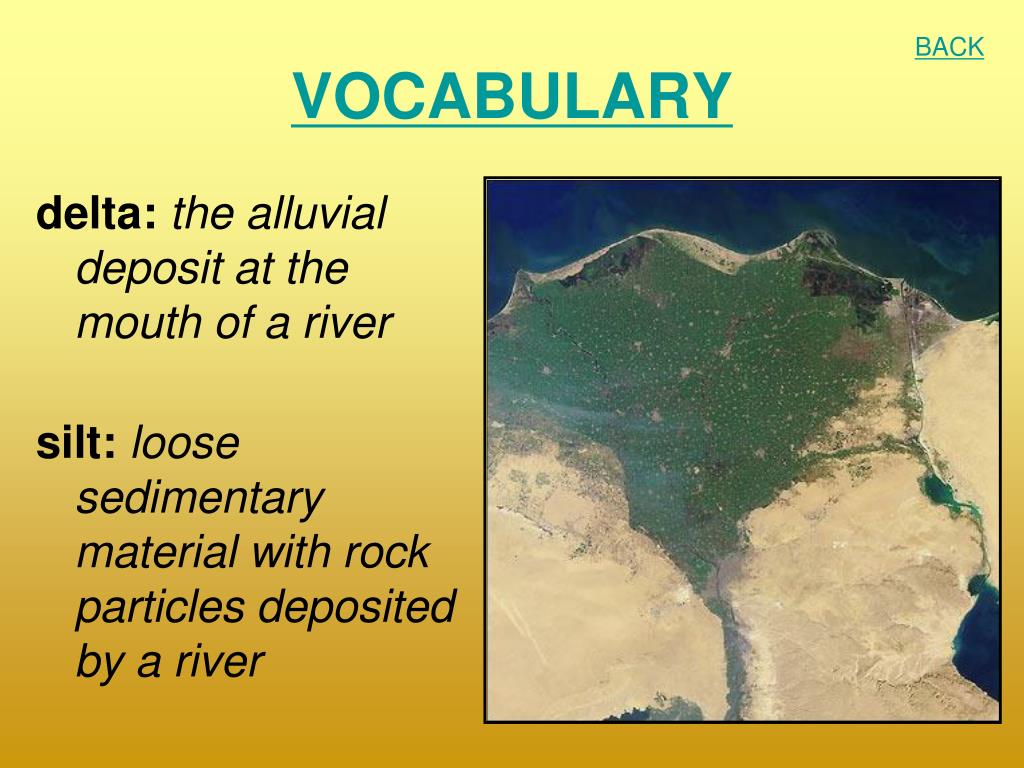 BACK

VOCABULARY

delta: the alluvial deposit at the mouth of a river

silt: loose sedimentary material with rock particles deposited by a river